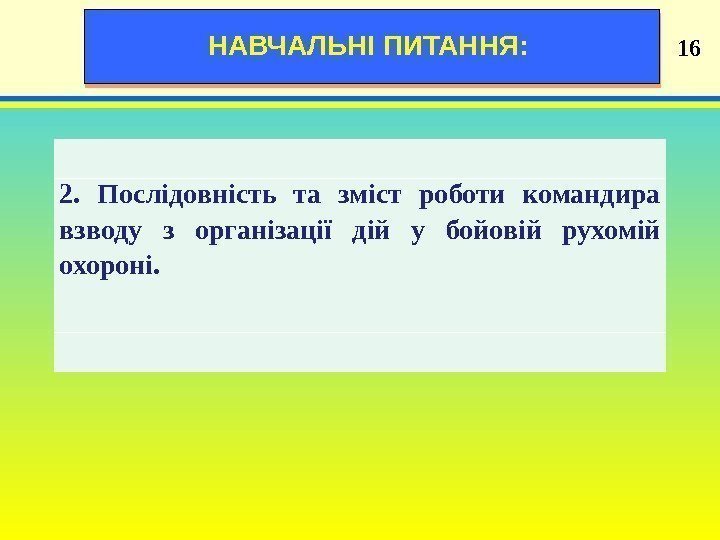 НАВЧАЛЬНІ ПИТАННЯ:

16

2. Послідовність та зміст роботи командира взводу з організації дій у бойовій рухомій охороні.